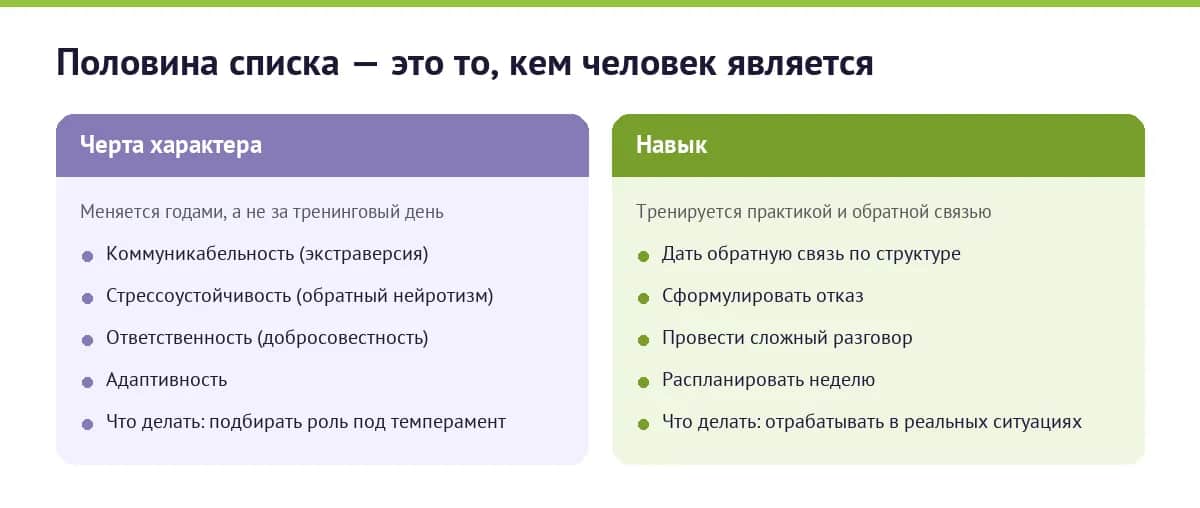 Половина списка — это то, кем человек является

Черта характера

Меняется годами, а не за тренинговый день

- Коммуникабельность (экстраверсия)
- Стрессоустойчивость (обратный нейротизм)
- Ответственность (добросовестность)
- Адаптивность
- Что делать: подбирать роль под темперамент

Навык

Тренируется практикой и обратной связью

- Дать обратную связь по структуре
- Сформулировать отказ
- Провести сложный разговор
- Распланировать неделю
- Что делать: отрабатывать в реальных ситуациях